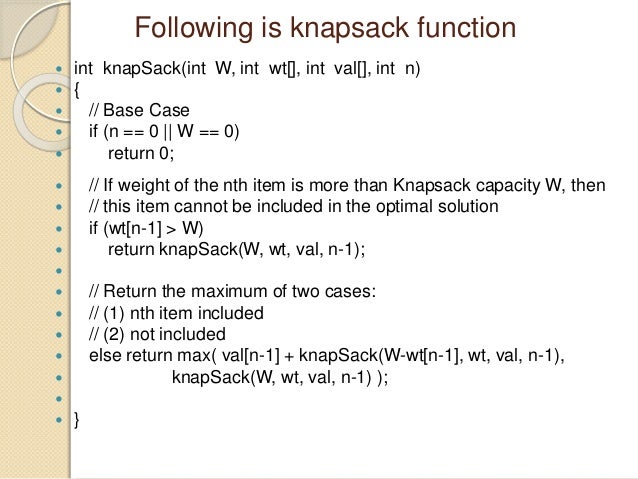 Following is knapsack function

- int knapSack(int W, int wt[], int val[], int n)
- {
- // Base Case
- if (n == 0 || W == 0)
- return 0;
- // If weight of the nth item is more than Knapsack capacity W, then
- // this item cannot be included in the optimal solution
- if (wt[n-1] > W)
- return knapSack(W, wt, val, n-1);
-
- // Return the maximum of two cases:
- // (1) nth item included
- // (2) not included
- else return max( val[n-1] + knapSack(W-wt[n-1], wt, val, n-1),
- knapSack(W, wt, val, n-1) );
-
- }